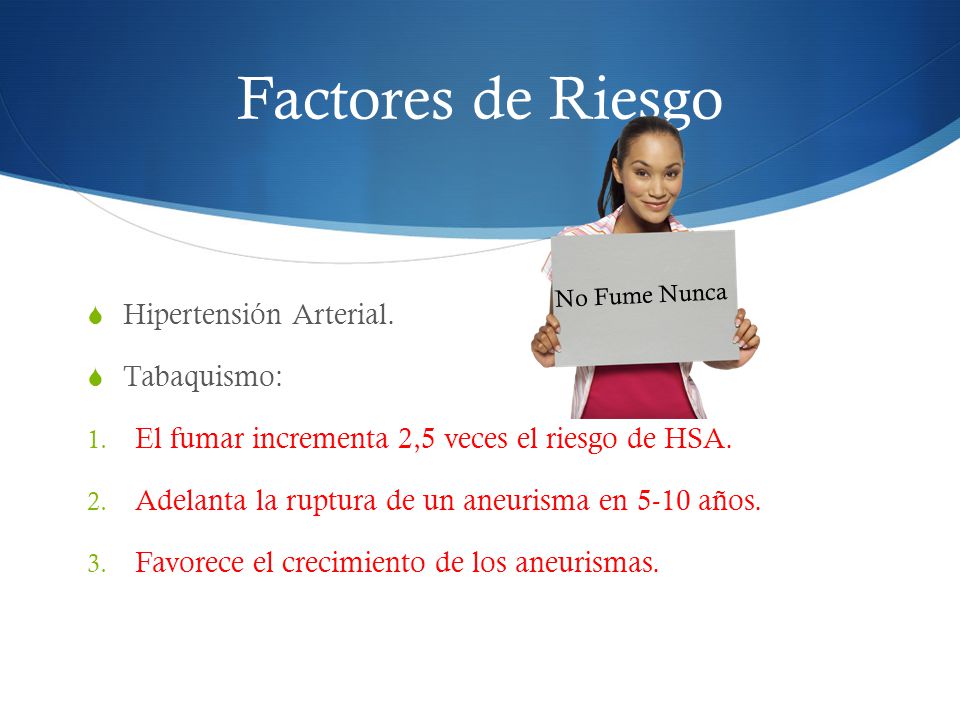 Factores de Riesgo

No Fume Nunca

Hipertensión Arterial.

Tabaquismo:

1. El fumar incrementa 2,5 veces el riesgo de HSA.

2. Adelanta la ruptura de un aneurisma en 5-10 años.

3. Favorece el crecimiento de los aneurismas.